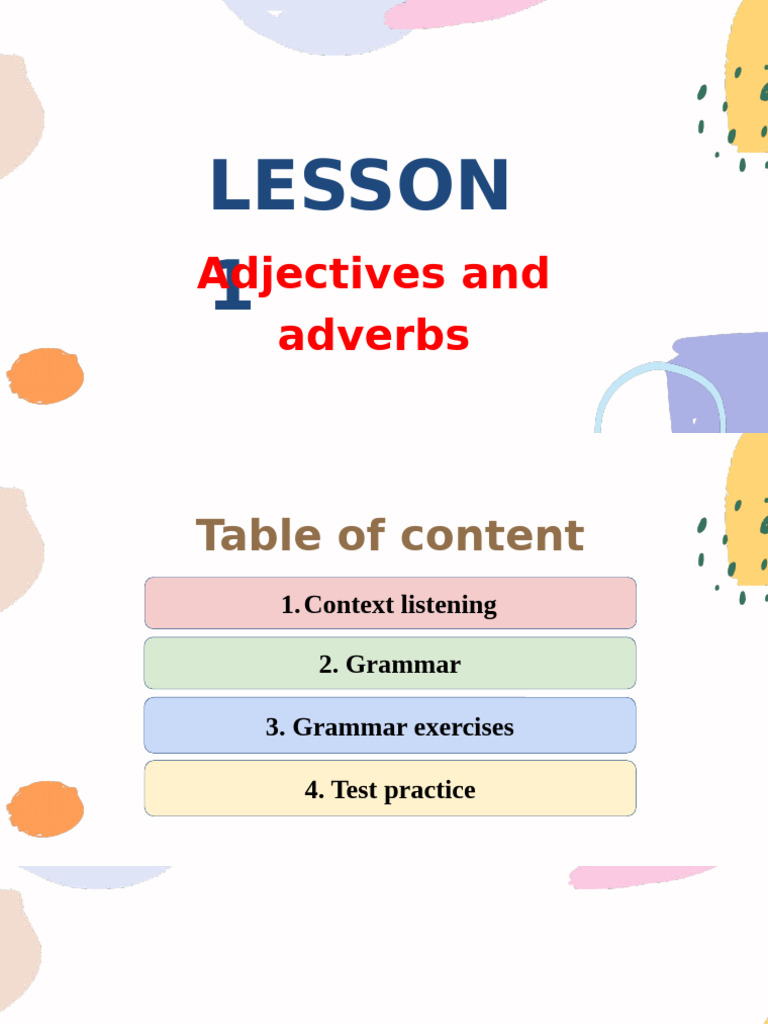 LESSON 1

Adjectives and adverbs

Table of content

1. Context listening

2. Grammar

3. Grammar exercises

4. Test practice